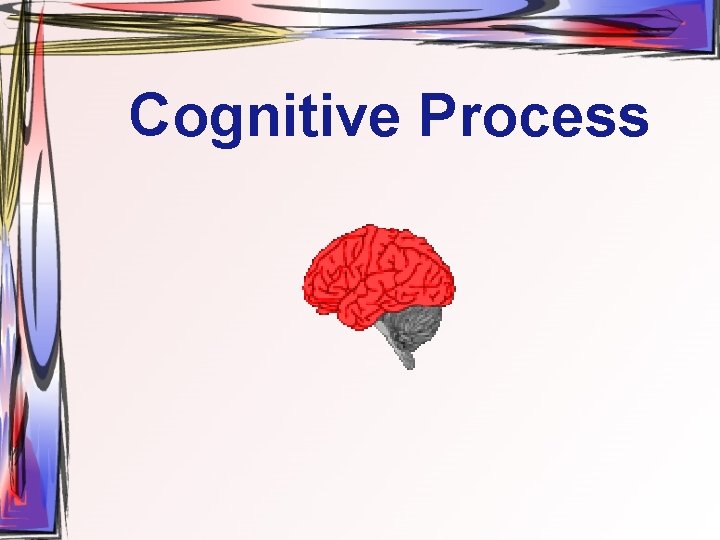 Cognitive Process